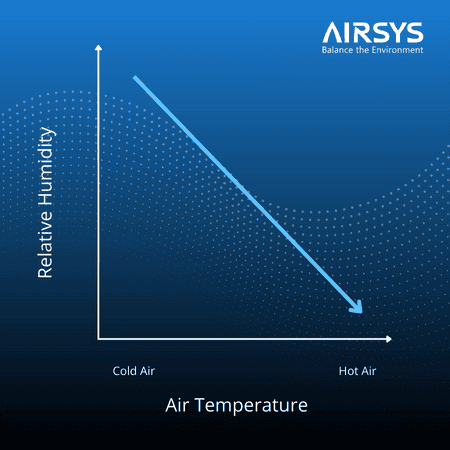 AIRSYS
Balance the Environment

Relative Humidity

Cold Air

Hot Air

Air Temperature